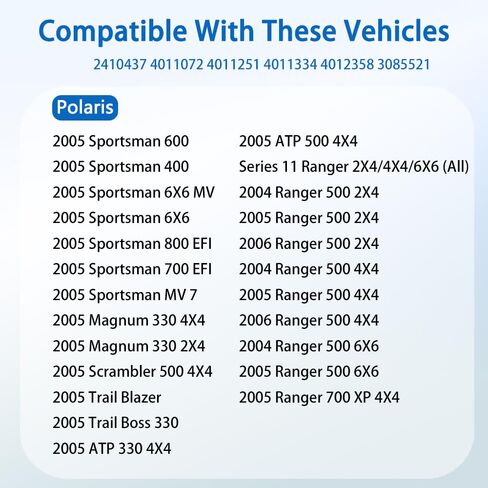 Compatible With These Vehicles

2410437 4011072 4011251 4011334 4012358 3085521

Polaris

2005 Sportsman 600
2005 Sportsman 400
2005 Sportsman 6X6 MV
2005 Sportsman 6X6
2005 Sportsman 800 EFI
2005 Sportsman 700 EFI
2005 Sportsman MV 7
2005 Magnum 330 4X4
2005 Magnum 330 2X4
2005 Scrambler 500 4X4
2005 Trail Blazer
2005 Trail Boss 330
2005 ATP 330 4X4

2005 ATP 500 4X4
Series 11 Ranger 2X4/4X4/6X6 (All)
2004 Ranger 500 2X4
2005 Ranger 500 2X4
2006 Ranger 500 2X4
2004 Ranger 500 4X4
2005 Ranger 500 4X4
2006 Ranger 500 4X4
2004 Ranger 500 6X6
2005 Ranger 500 6X6
2005 Ranger 700 XP 4X4